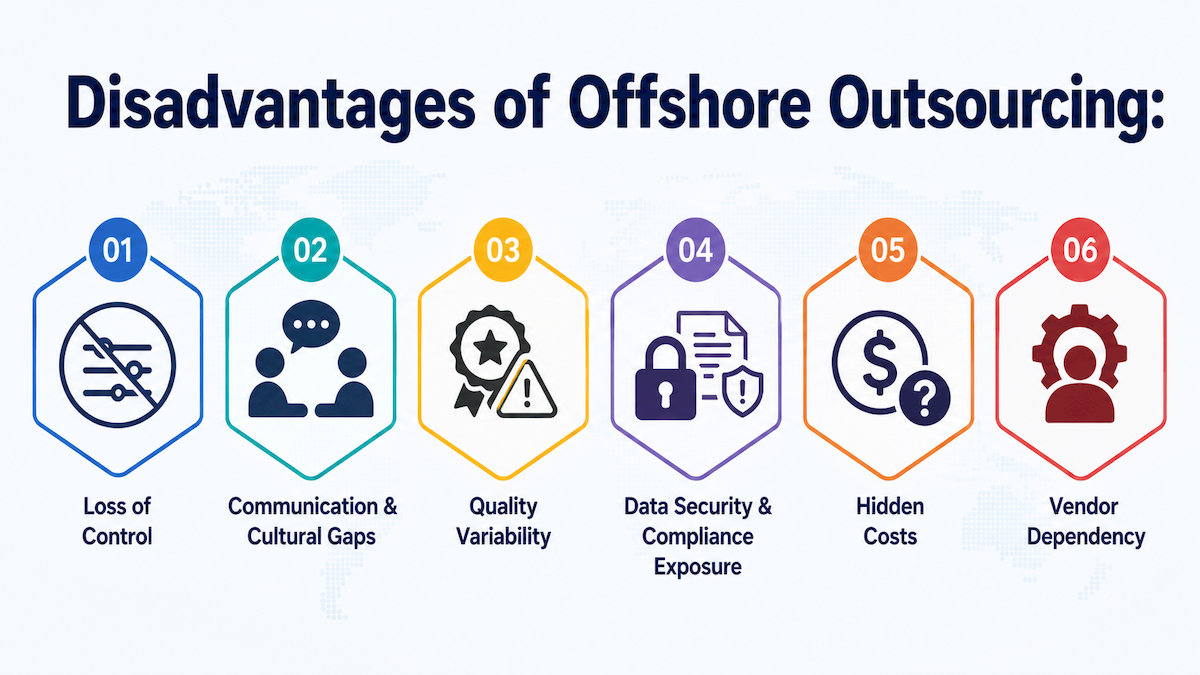 Disadvantages of Offshore Outsourcing:

01
Loss of Control

02
Communication & Cultural Gaps

03
Quality Variability

04
Data Security & Compliance Exposure

05
Hidden Costs

06
Vendor Dependency